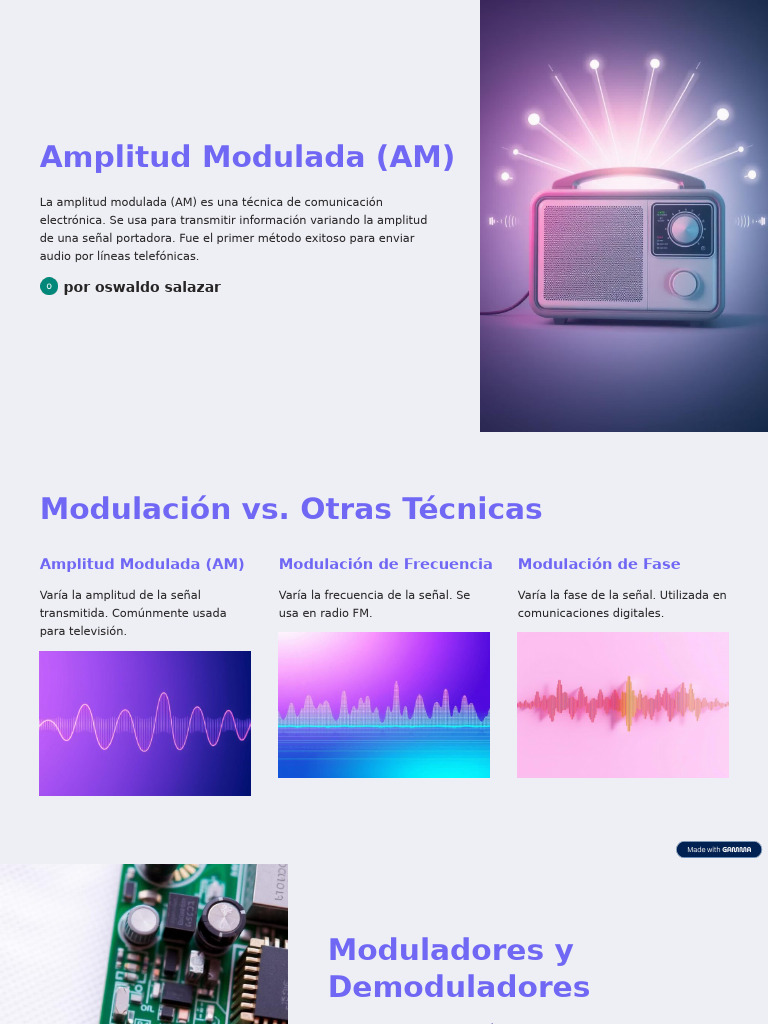 Amplitud Modulada (AM)

La amplitud modulada (AM) es una técnica de comunicación electrónica. Se usa para transmitir información variando la amplitud de una señal portadora. Fue el primer método exitoso para enviar audio por líneas telefónicas.

o por oswaldo salazar

Modulación vs. Otras Técnicas

Amplitud Modulada (AM)

Varía la amplitud de la señal transmitida. Comúnmente usada para televisión.

Modulación de Frecuencia

Varía la frecuencia de la señal. Se usa en radio FM.

Modulación de Fase

Varía la fase de la señal. Utilizada en comunicaciones digitales.

Made with GAMMA

Moduladores y Demoduladores